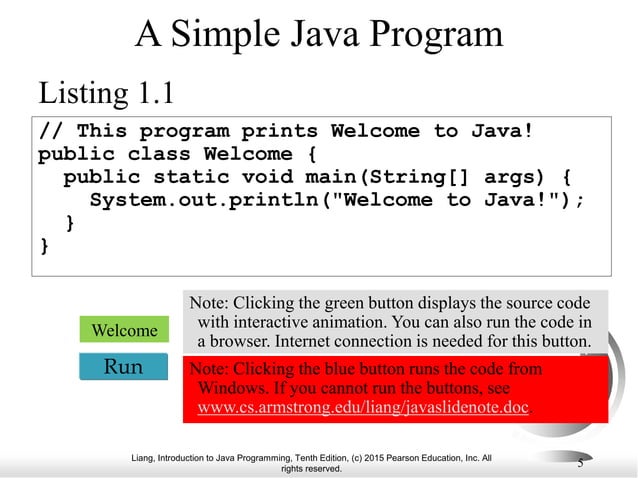 A Simple Java Program

Listing 1.1

// This program prints Welcome to Java!
public class Welcome {
  public static void main(String[] args) {
    System.out.println("Welcome to Java!");
  }
}

Welcome

Run

Note: Clicking the green button displays the source code with interactive animation. You can also run the code in a browser. Internet connection is needed for this button.

Note: Clicking the blue button runs the code from Windows. If you cannot run the buttons, see www.cs.armstrong.edu/liang/javaslidenote.doc

Liang, Introduction to Java Programming, Tenth Edition, (c) 2015 Pearson Education, Inc. All rights reserved.

5